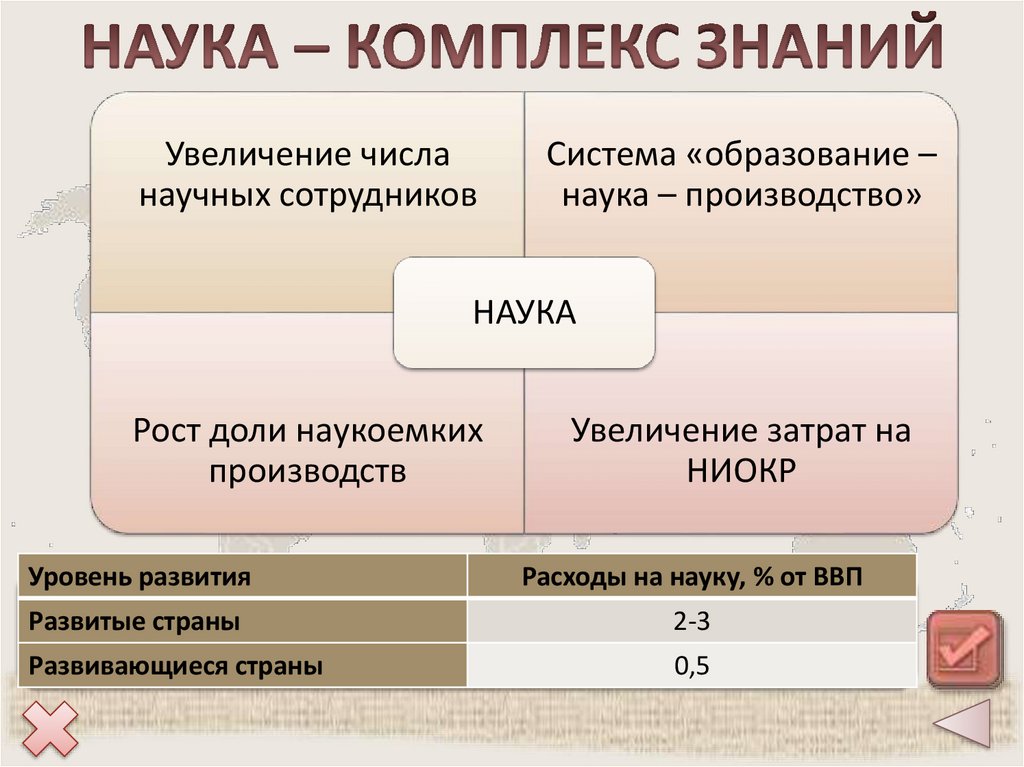 НАУКА – КОМПЛЕКС ЗНАНИЙ

Увеличение числа научных сотрудников

Система «образование – наука – производство»

НАУКА

Рост доли наукоемких производств

Увеличение затрат на НИОКР

| Уровень развития | Расходы на науку, % от ВВП |
|---|---|
| Развитые страны | 2-3 |
| Развивающиеся страны | 0,5 |